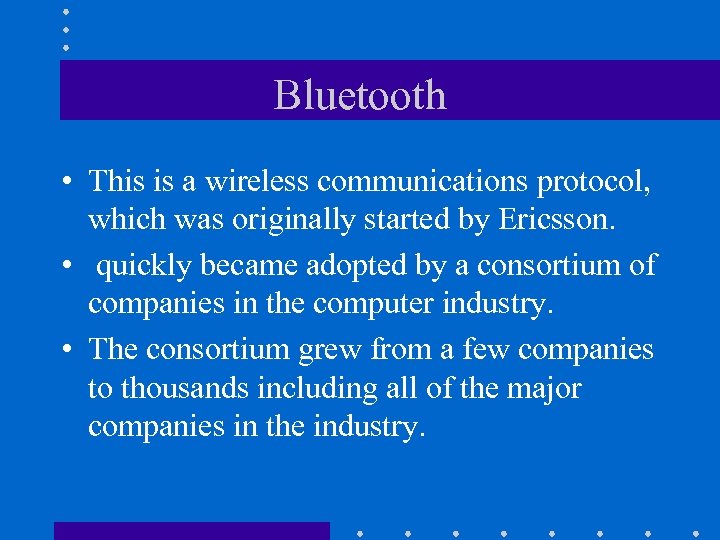 Bluetooth

• This is a wireless communications protocol, which was originally started by Ericsson.

• quickly became adopted by a consortium of companies in the computer industry.

• The consortium grew from a few companies to thousands including all of the major companies in the industry.